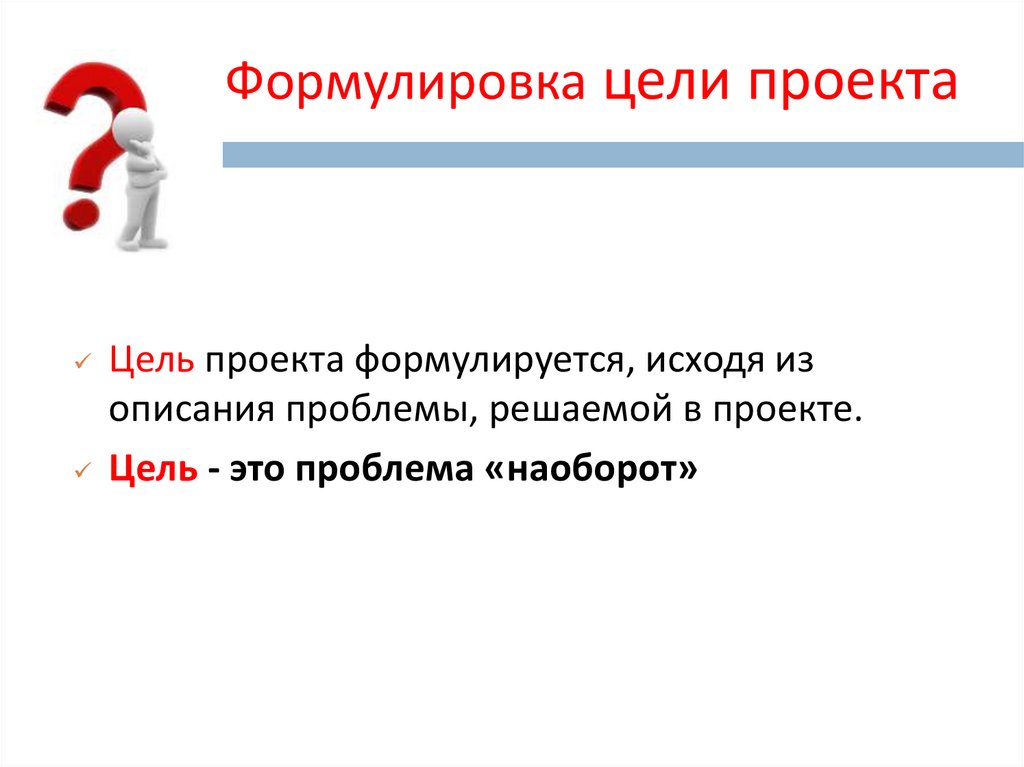 Формулировка цели проекта

✓ Цель проекта формулируется, исходя из описания проблемы, решаемой в проекте.

✓ Цель - это проблема «наоборот»